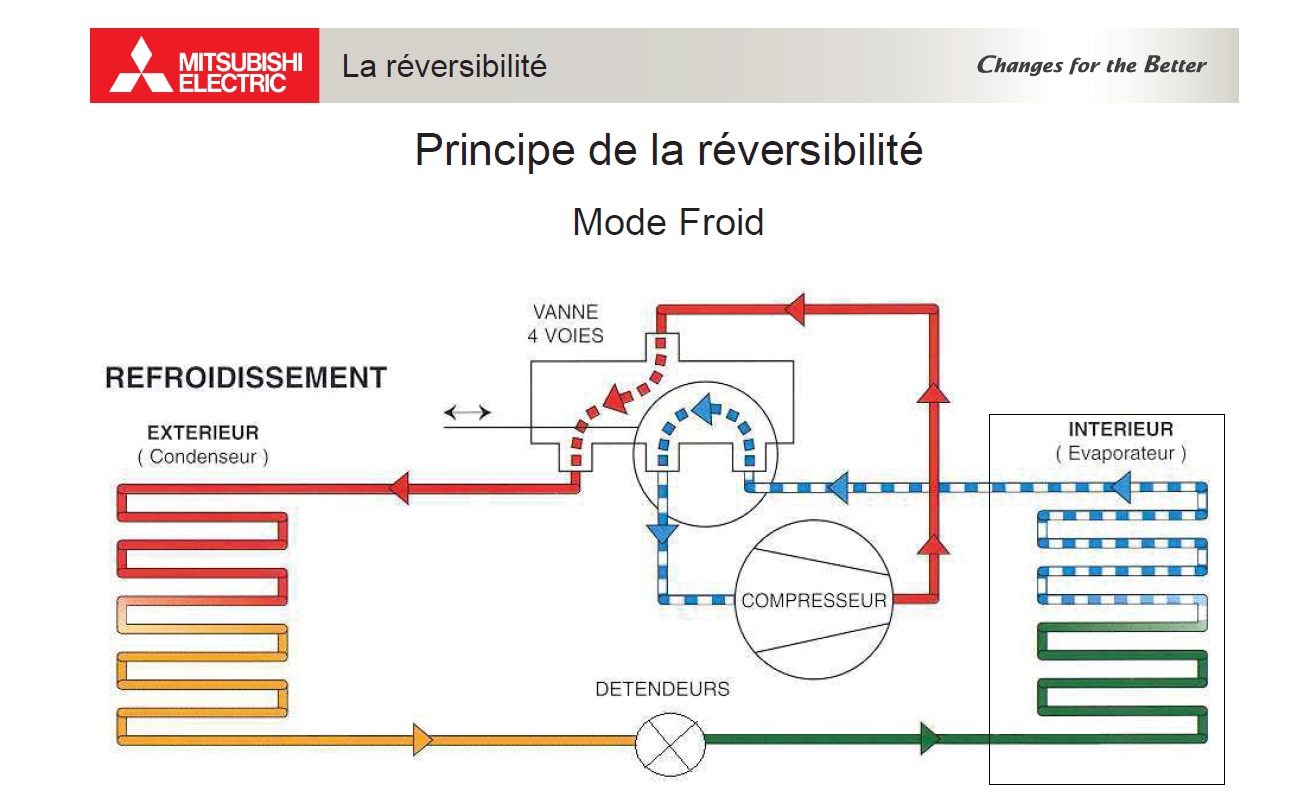 MITSUBISHI ELECTRIC

La réversibilité

Changes for the Better

Principe de la réversibilité

Mode Froid

VANNE 4 VOIES

REFROIDISSEMENT

EXTERIEUR
( Condenseur )

INTERIEUR
( Evaporateur )

COMPRESSEUR

DETENDEURS